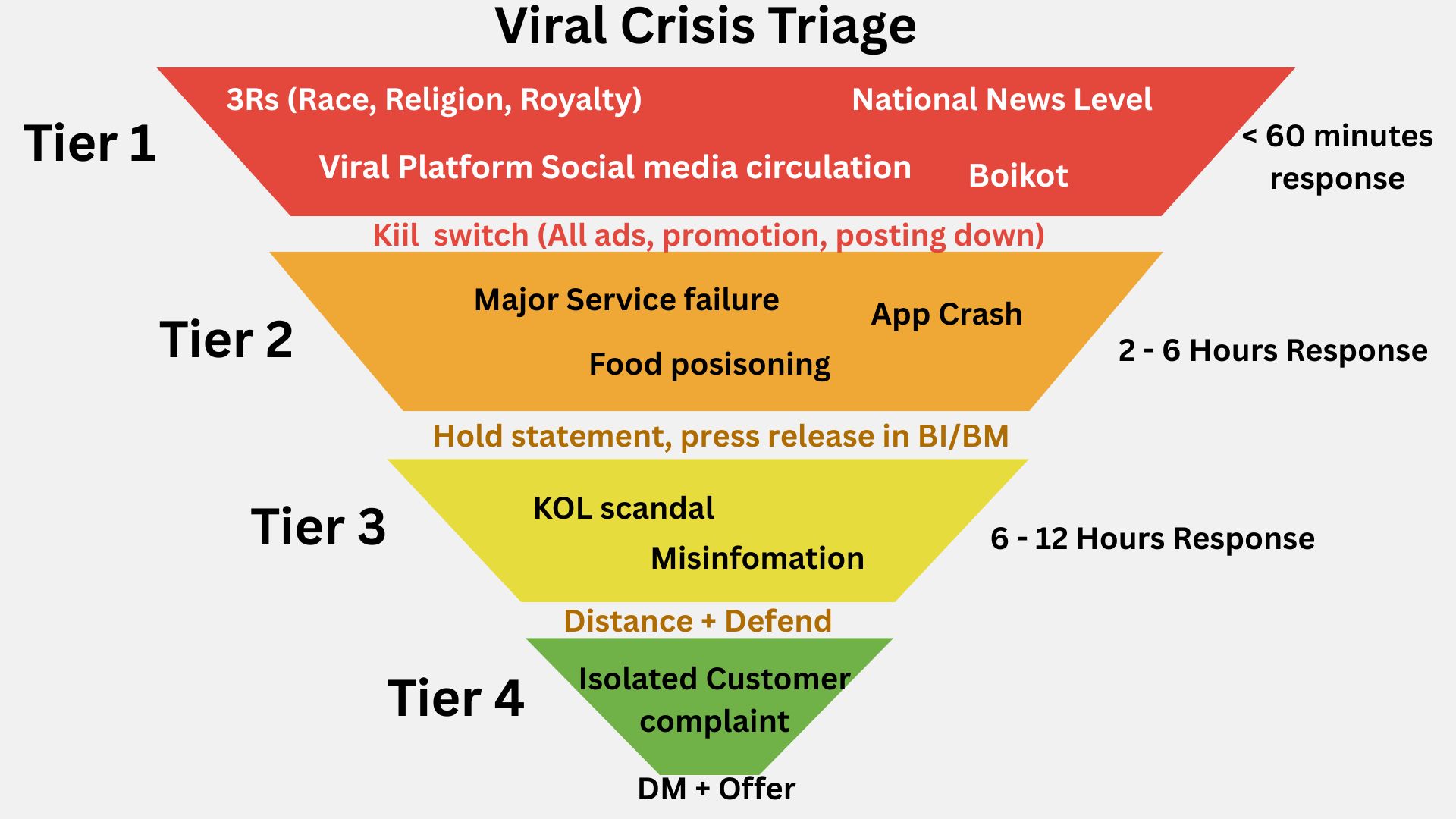 Viral Crisis Triage

Tier 1

3Rs (Race, Religion, Royalty)

National News Level

Viral Platform Social media circulation

Boikot

< 60 minutes response

Kiil switch (All ads, promotion, posting down)

Tier 2

Major Service failure

App Crash

Food posisoning

2 - 6 Hours Response

Hold statement, press release in BI/BM

Tier 3

KOL scandal

Misinfomation

6 - 12 Hours Response

Distance + Defend

Tier 4

Isolated Customer complaint

DM + Offer